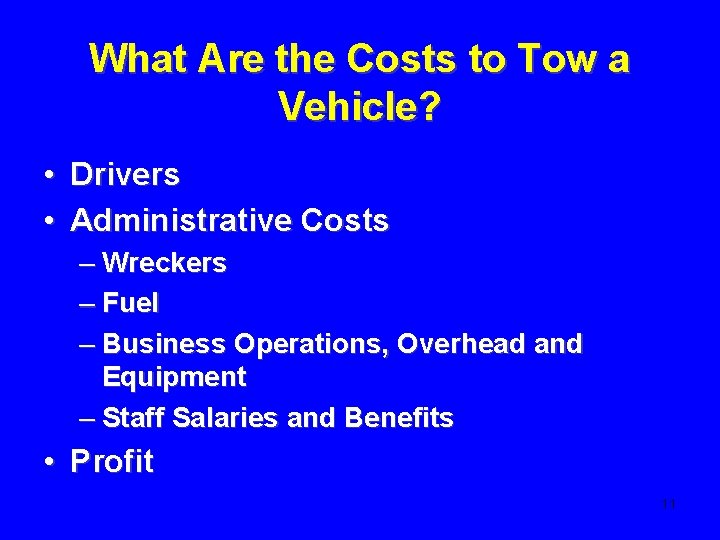 What Are the Costs to Tow a Vehicle?

• Drivers
• Administrative Costs
– Wreckers
– Fuel
– Business Operations, Overhead and Equipment
– Staff Salaries and Benefits
• Profit

11